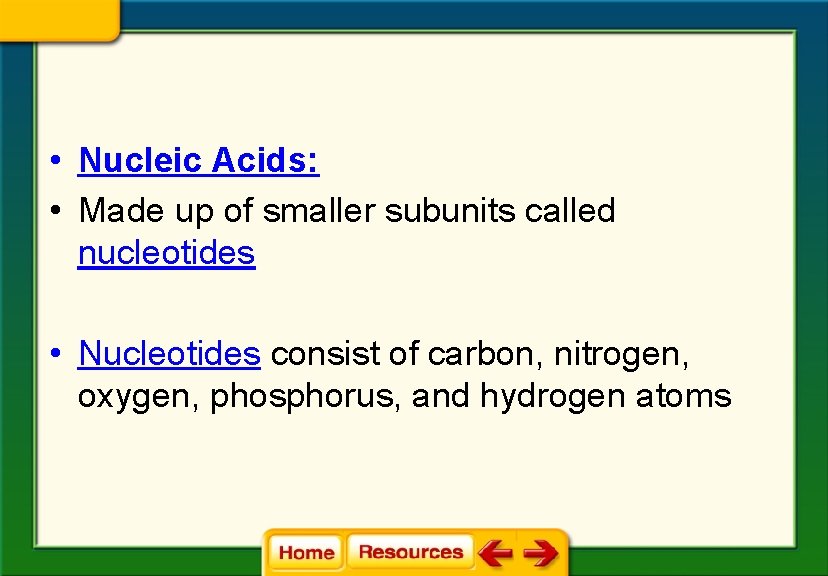 • Nucleic Acids:

• Made up of smaller subunits called nucleotides

• Nucleotides consist of carbon, nitrogen, oxygen, phosphorus, and hydrogen atoms

Home Resources